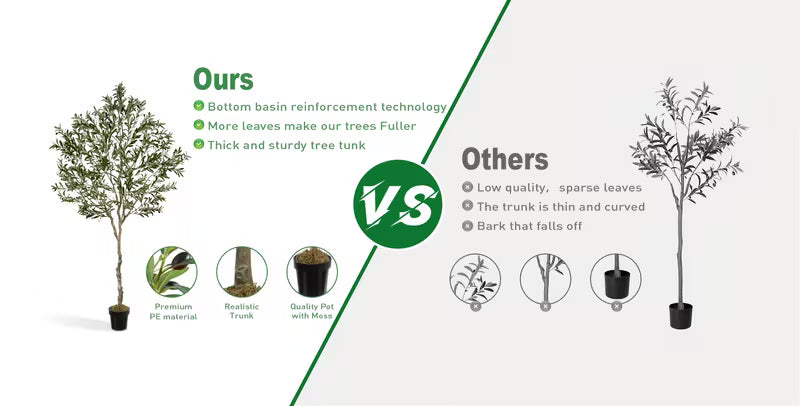 Ours

Bottom basin reinforcement technology

More leaves make our trees Fuller

Thick and sturdy tree tunk

Premium PE material

Realistic Trunk

Quality Pot with Moss

VS

Others

Low quality, sparse leaves

The trunk is thin and curved

Bark that falls off